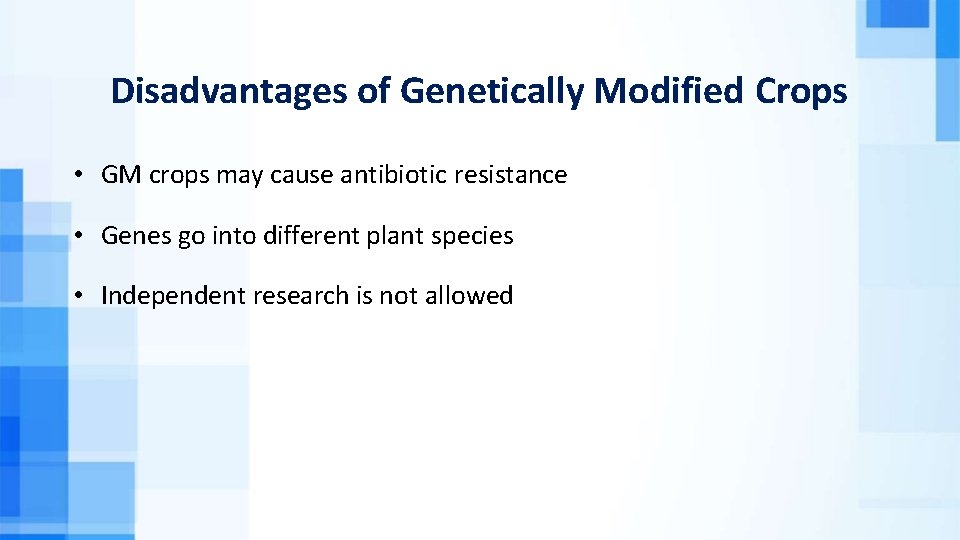 Disadvantages of Genetically Modified Crops

• GM crops may cause antibiotic resistance

• Genes go into different plant species

• Independent research is not allowed